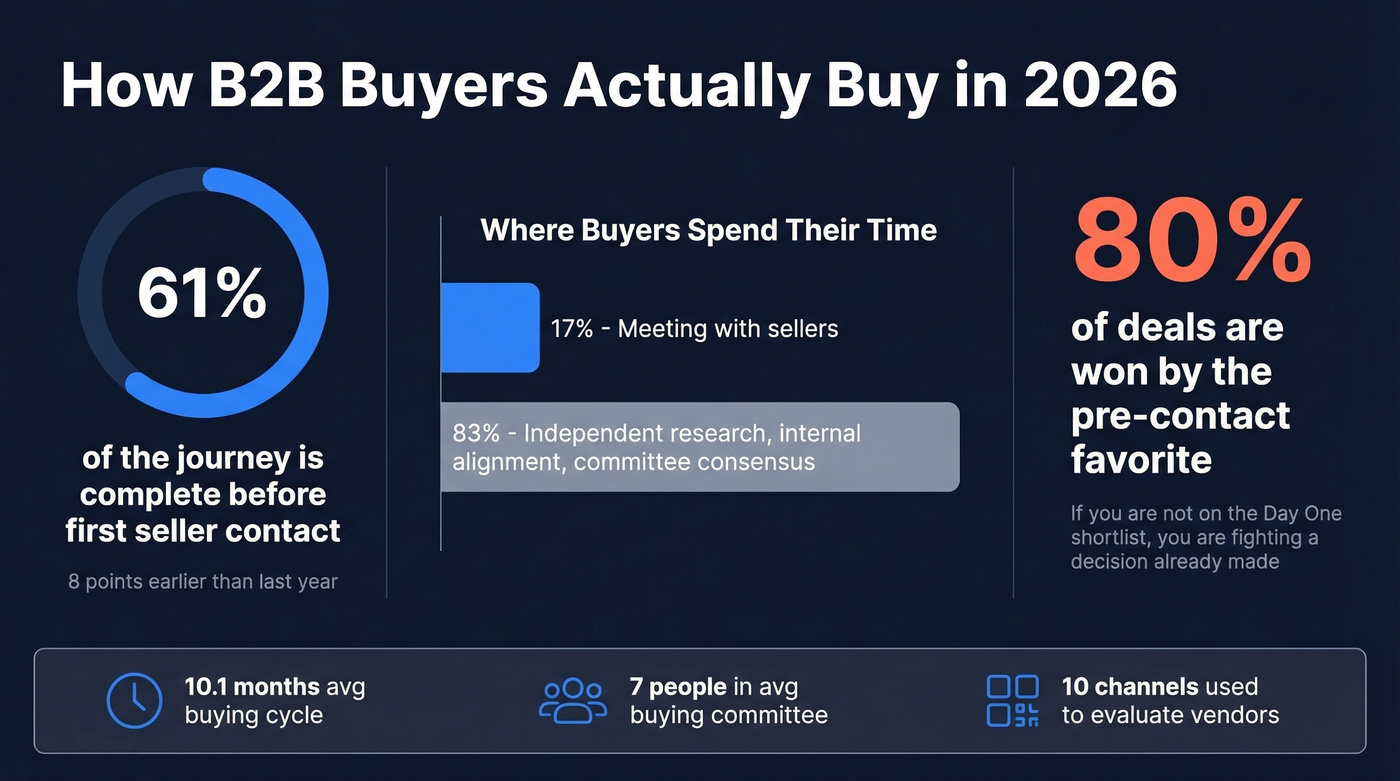 How B2B Buyers Actually Buy in 2026

61%

of the journey is complete before first seller contact

8 points earlier than last year

Where Buyers Spend Their Time

17% - Meeting with sellers

83% - Independent research, internal alignment, committee consensus

80%

of deals are won by the pre-contact favorite

If you are not on the Day One shortlist, you are fighting a decision already made

10.1 months avg buying cycle

7 people in avg buying committee

10 channels used to evaluate vendors